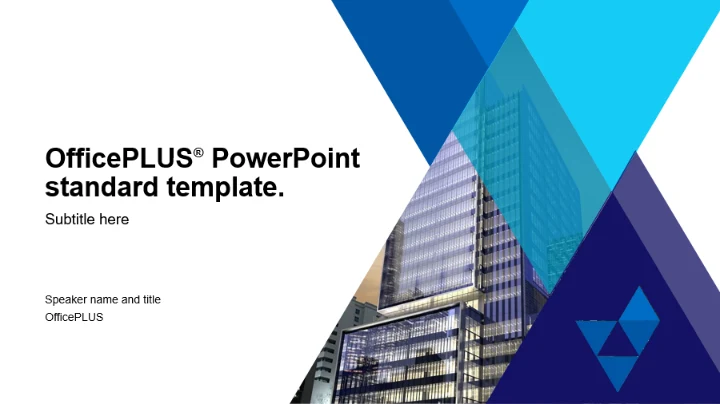 OfficePLUS® PowerPoint standard template.

Subtitle here

Speaker name and title
OfficePLUS